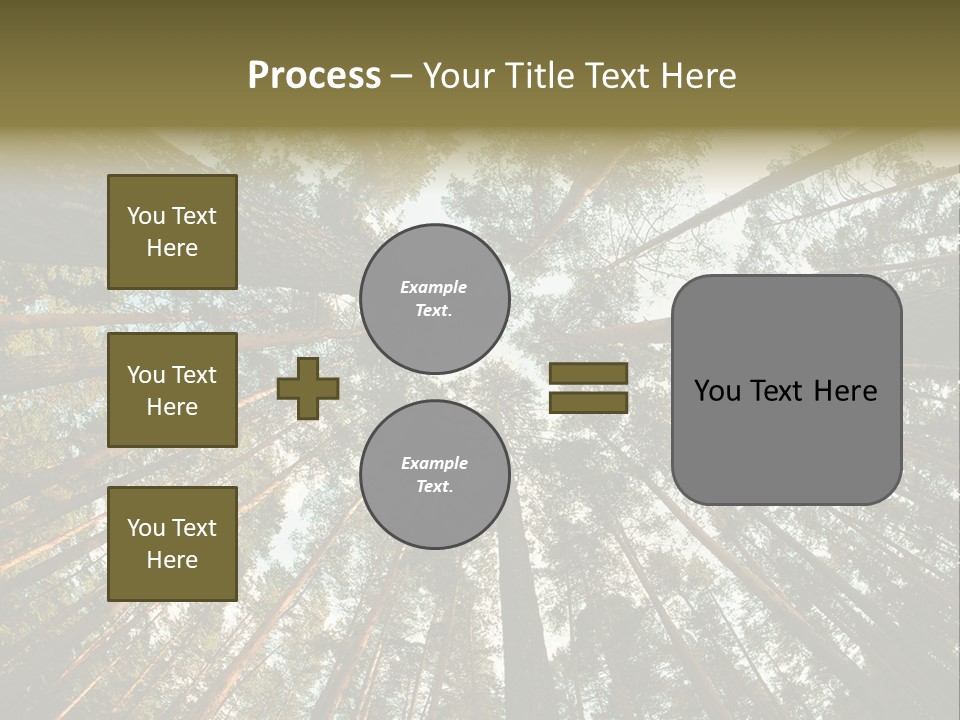 Process – Your Title Text Here

You Text Here

You Text Here

You Text Here

Example Text.

Example Text.

You Text Here